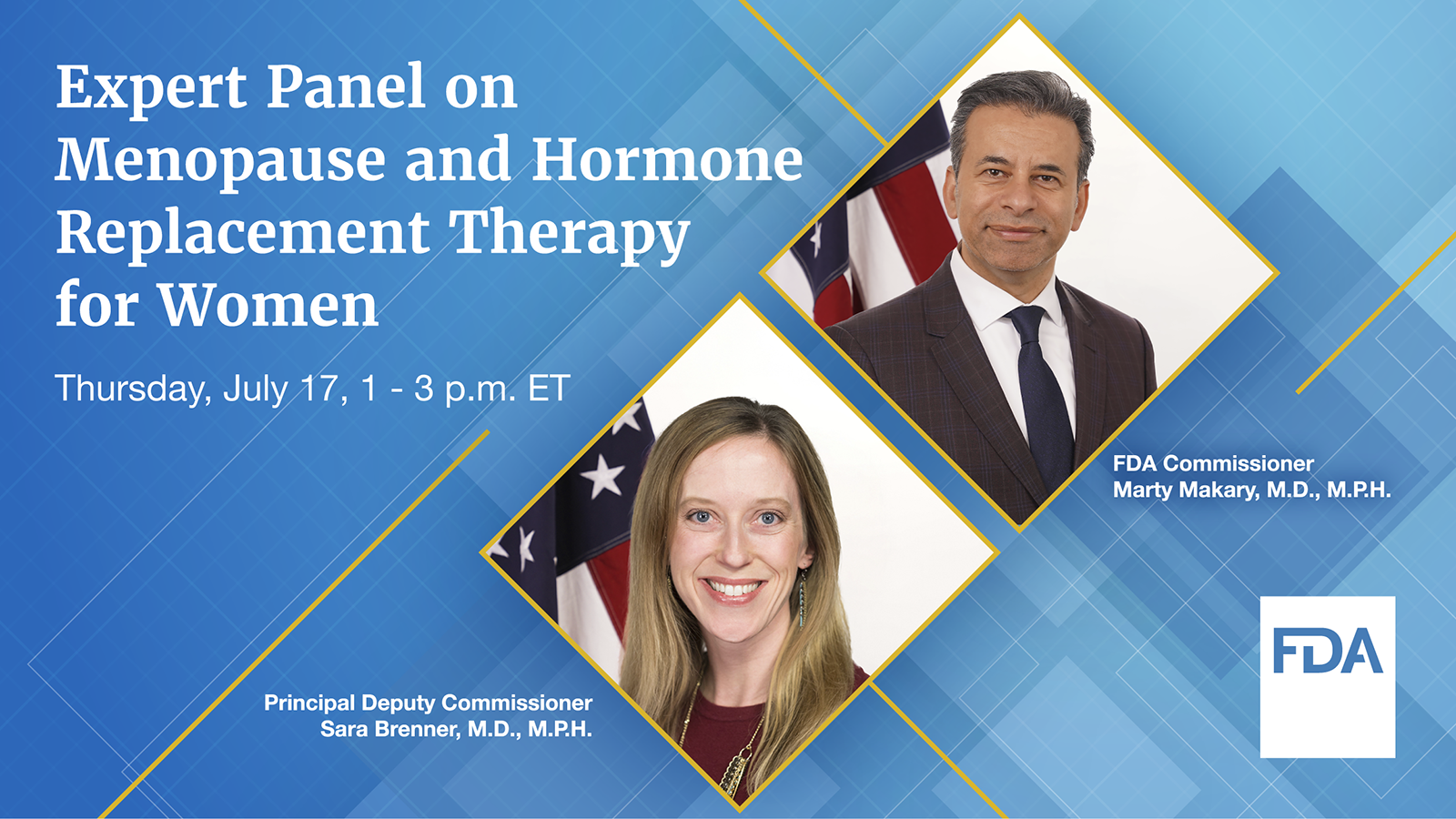 Expert Panel on Menopause and Hormone Replacement Therapy for Women

Thursday, July 17, 1 - 3 p.m. ET

FDA Commissioner
Marty Makary, M.D., M.P.H.

Principal Deputy Commissioner
Sara Brenner, M.D., M.P.H.

FDA